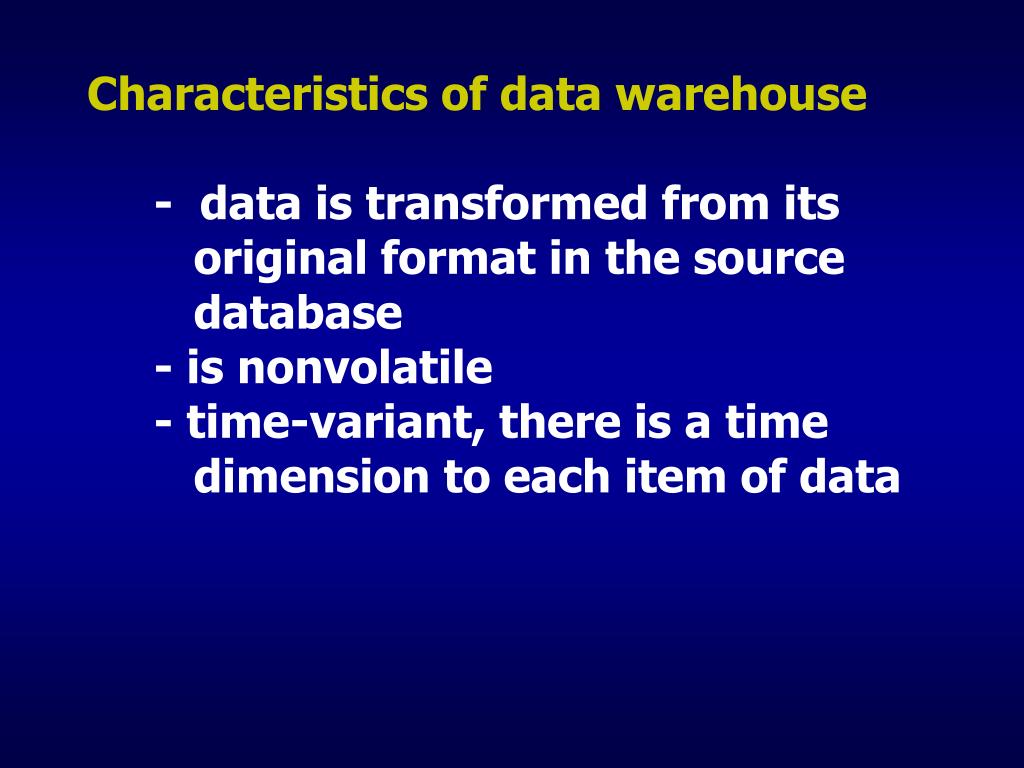 Characteristics of data warehouse

- data is transformed from its original format in the source database
- is nonvolatile
- time-variant, there is a time dimension to each item of data